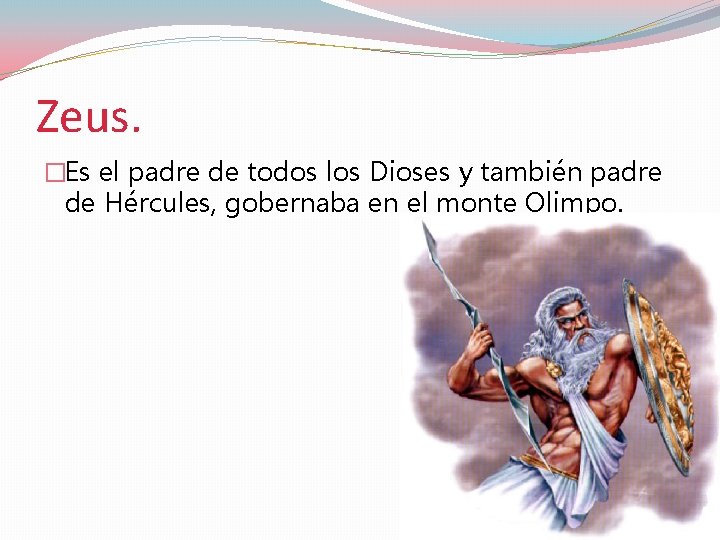 Zeus.

□Es el padre de todos los Dioses y también padre de Hércules, gobernaba en el monte Olimpo.